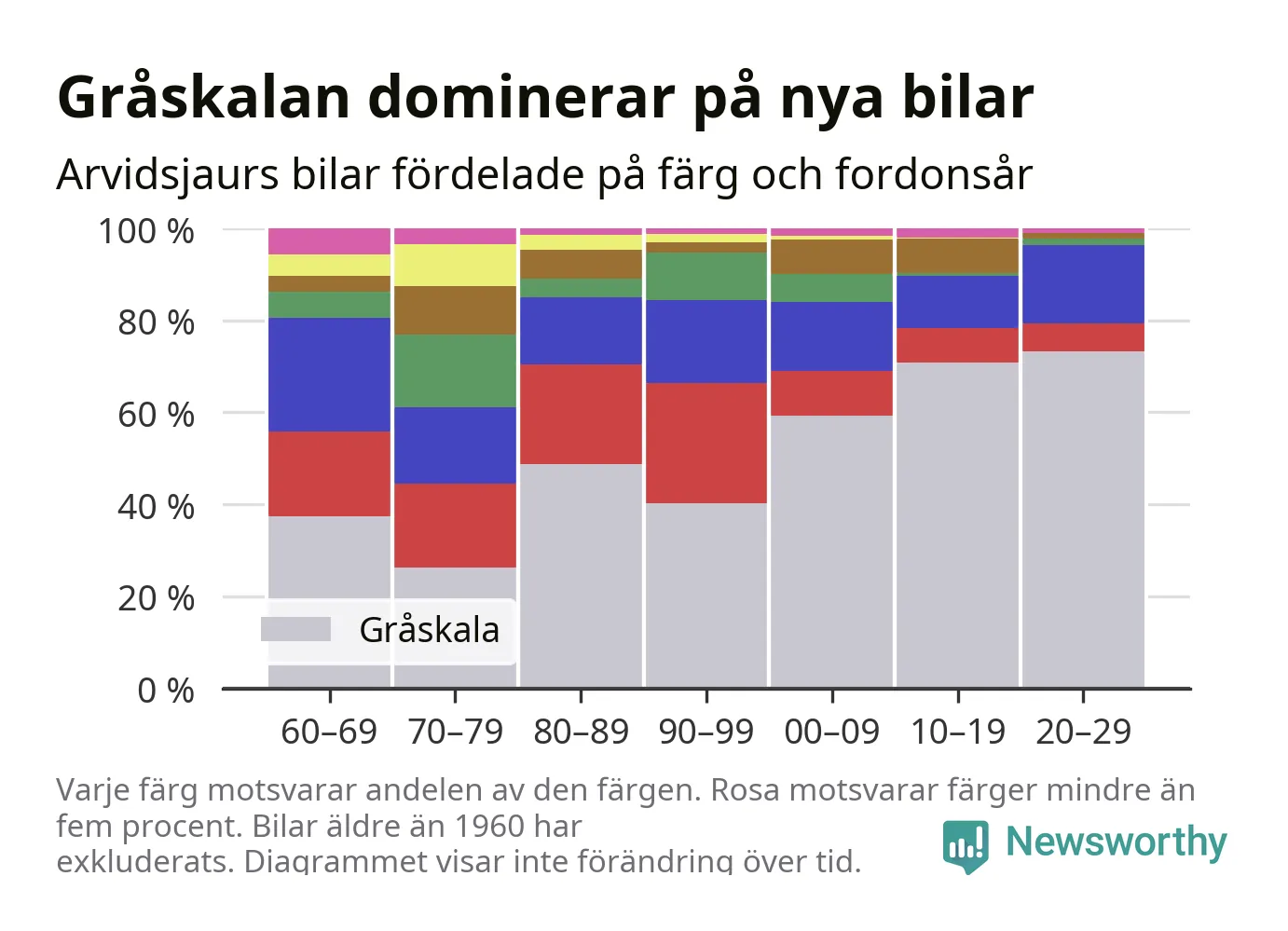 Gråskalan dominerar på nya bilar

Arvidsjaurs bilar fördelade på färg och fordonsår

100 %
80 %
60 %
40 %
20 %
0 %

Gråskala

60–69 70–79 80–89 90–99 00–09 10–19 20–29

Varje färg motsvarar andelen av den färgen. Rosa motsvarar färger mindre än fem procent. Bilar äldre än 1960 har exkluderats. Diagrammet visar inte förändring över tid.

Newsworthy